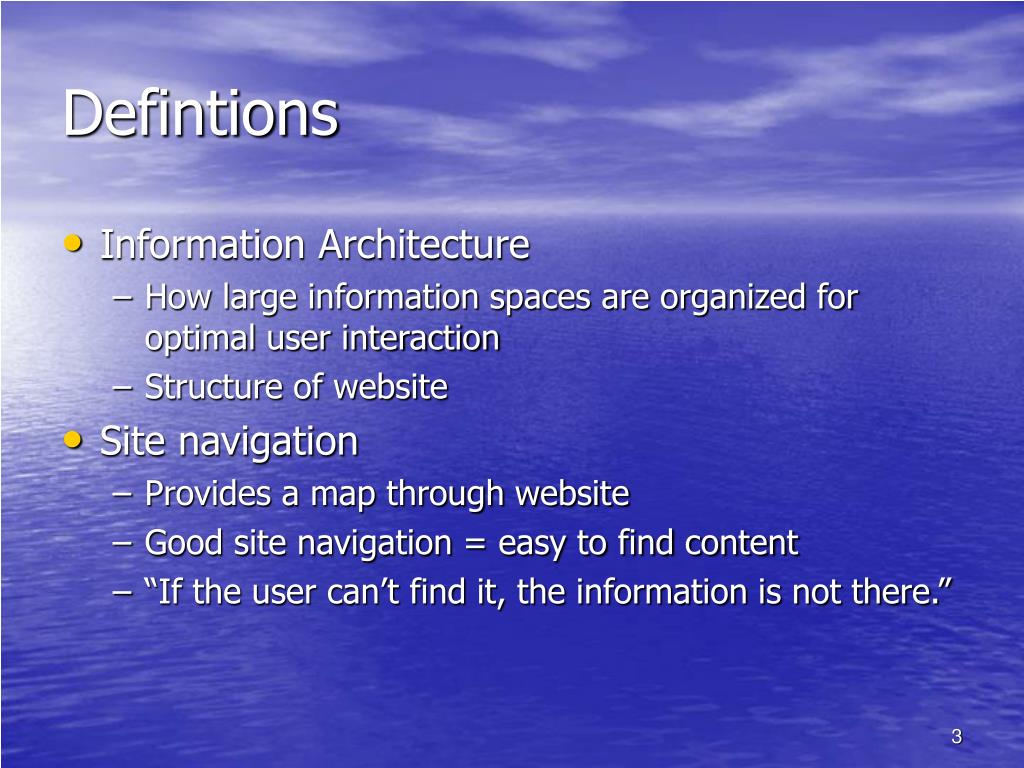 Defintions

• Information Architecture
– How large information spaces are organized for optimal user interaction
– Structure of website
• Site navigation
– Provides a map through website
– Good site navigation = easy to find content
– “If the user can’t find it, the information is not there.”

3